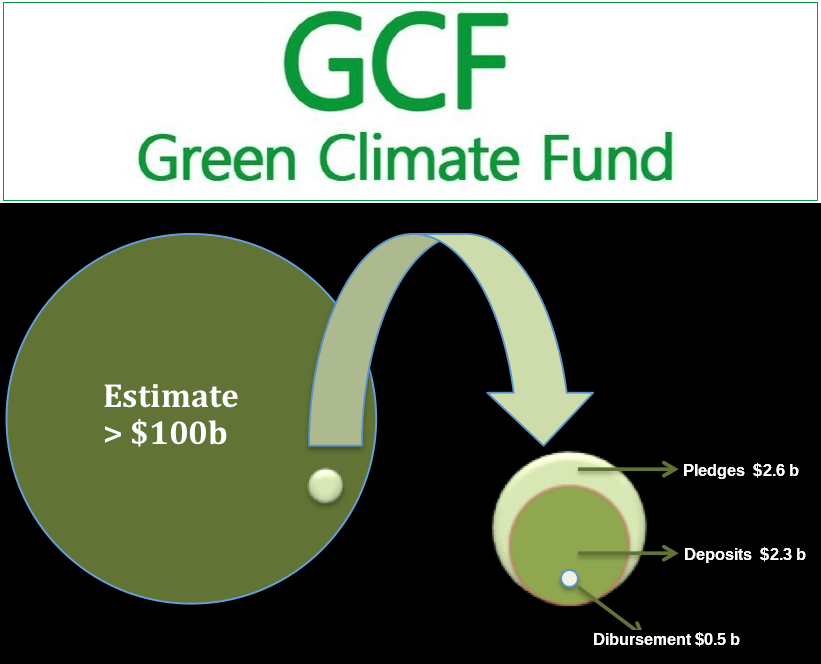 GCF
Green Climate Fund

Estimate
> $100b

Pledges $2.6 b

Deposits $2.3 b

Dibursement $0.5 b